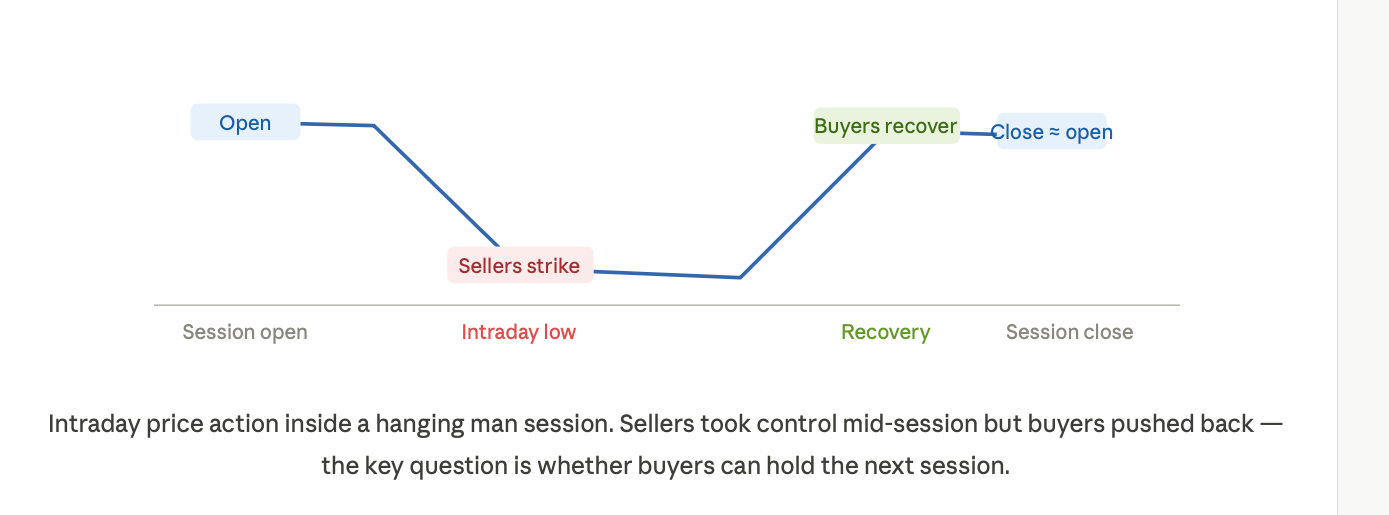 Open

Sellers strike

Buyers recover

Close ≈ open

Session open

Intraday low

Recovery

Session close

Intraday price action inside a hanging man session. Sellers took control mid-session but buyers pushed back — the key question is whether buyers can hold the next session.